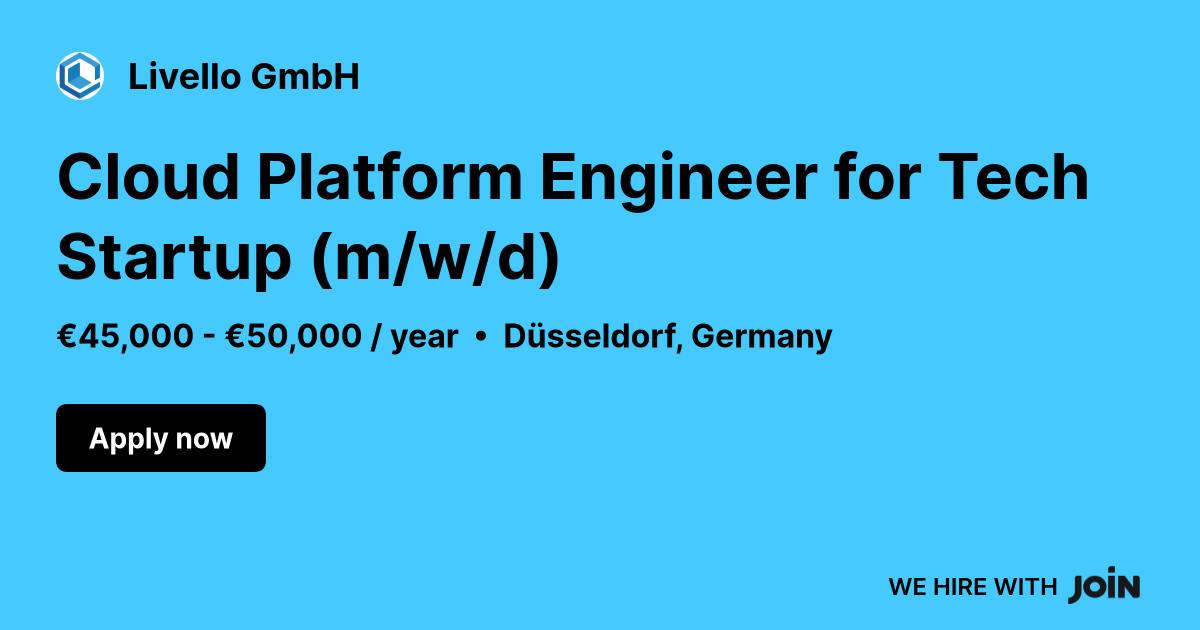 Livello GmbH

Cloud Platform Engineer for Tech Startup (m/w/d)

€45,000 - €50,000 / year • Düsseldorf, Germany

Apply now

WE HIRE WITH JOIN